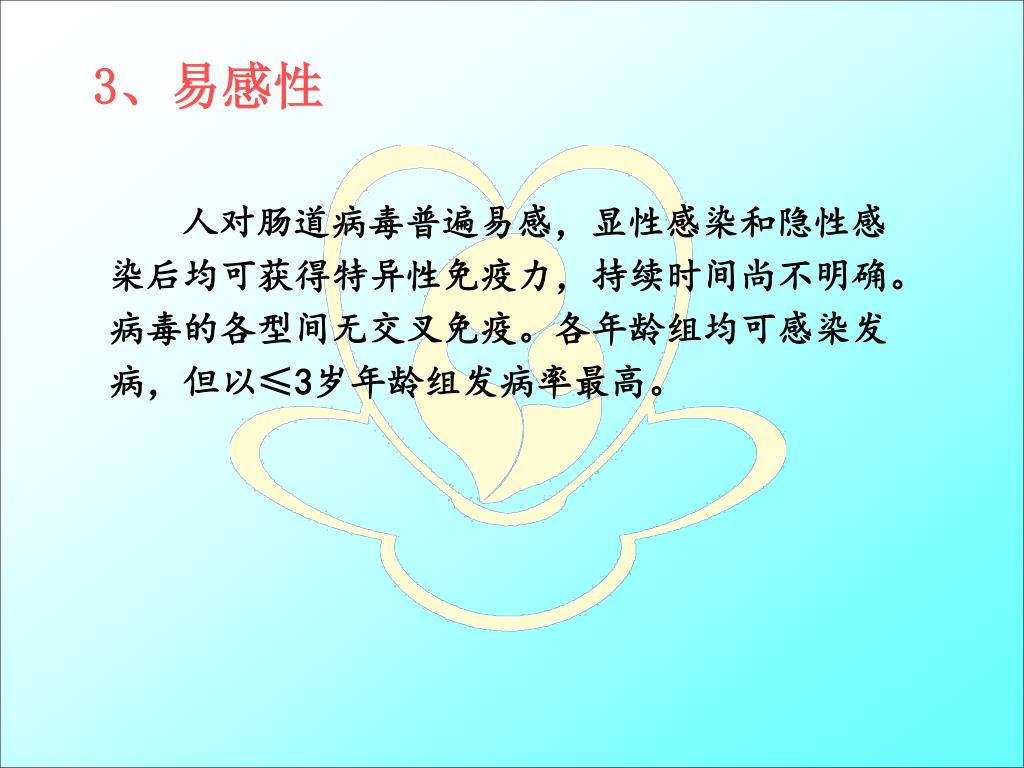 3、易感性

人对肠道病毒普遍易感，显性感染和隐性感染后均可获得特异性免疫力，持续时间尚不明确。病毒的各型间无交叉免疫。各年龄组均可感染发病，但以≤3岁年龄组发病率最高。